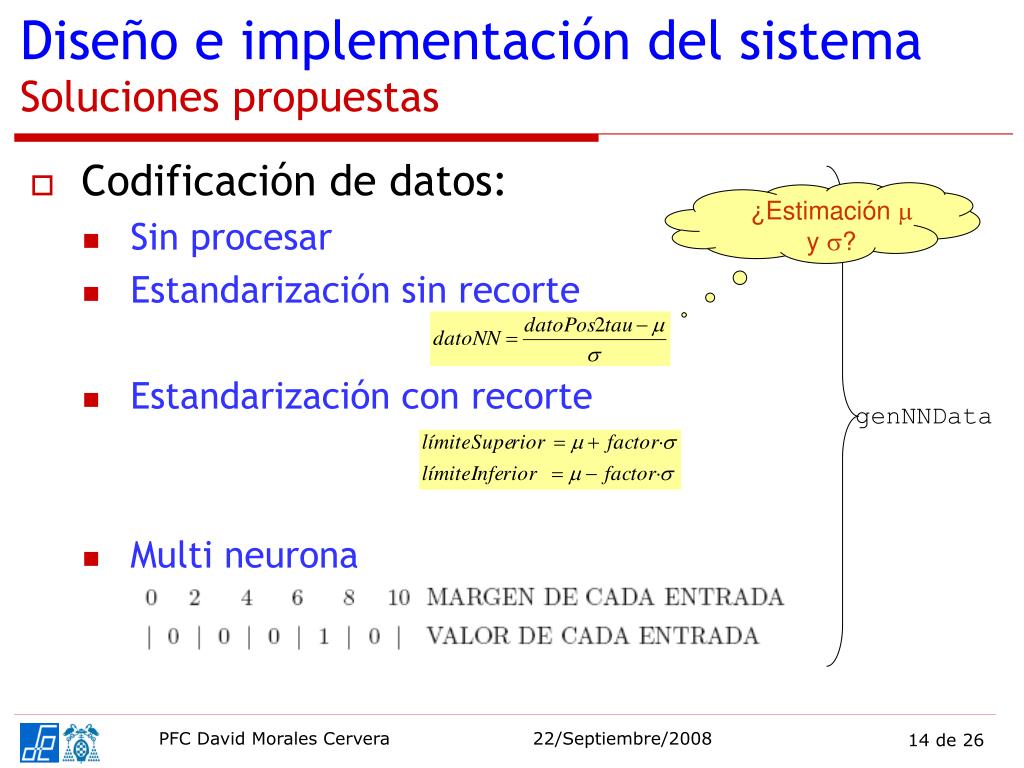 Diseño e implementación del sistema
Soluciones propuestas

Codificación de datos:

Sin procesar

Estandarización sin recorte

$datoNN = \frac{datoPos2tau - \mu}{\sigma}$

Estandarización con recorte

$límiteSuperior = \mu + factor \cdot \sigma$
$límiteInferior = \mu - factor \cdot \sigma$

Multi neurona

0 2 4 6 8 10 MARGEN DE CADA ENTRADA
| 0 | 0 | 0 | 1 | 0 | VALOR DE CADA ENTRADA

¿Estimación $\mu$ y $\sigma$?

genNNData

PFC David Morales Cervera 22/Septiembre/2008 14 de 26